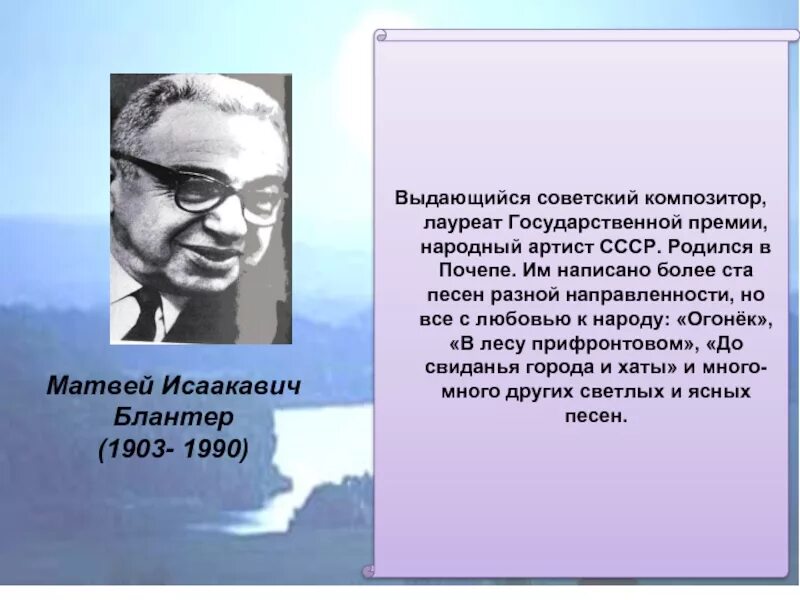 Матвей Исаакавич Блантер
(1903- 1990)

Выдающийся советский композитор, лауреат Государственной премии, народный артист СССР. Родился в Почепе. Им написано более ста песен разной направленности, но все с любовью к народу: «Огонёк», «В лесу прифронтовом», «До свиданья города и хаты» и много-много других светлых и ясных песен.